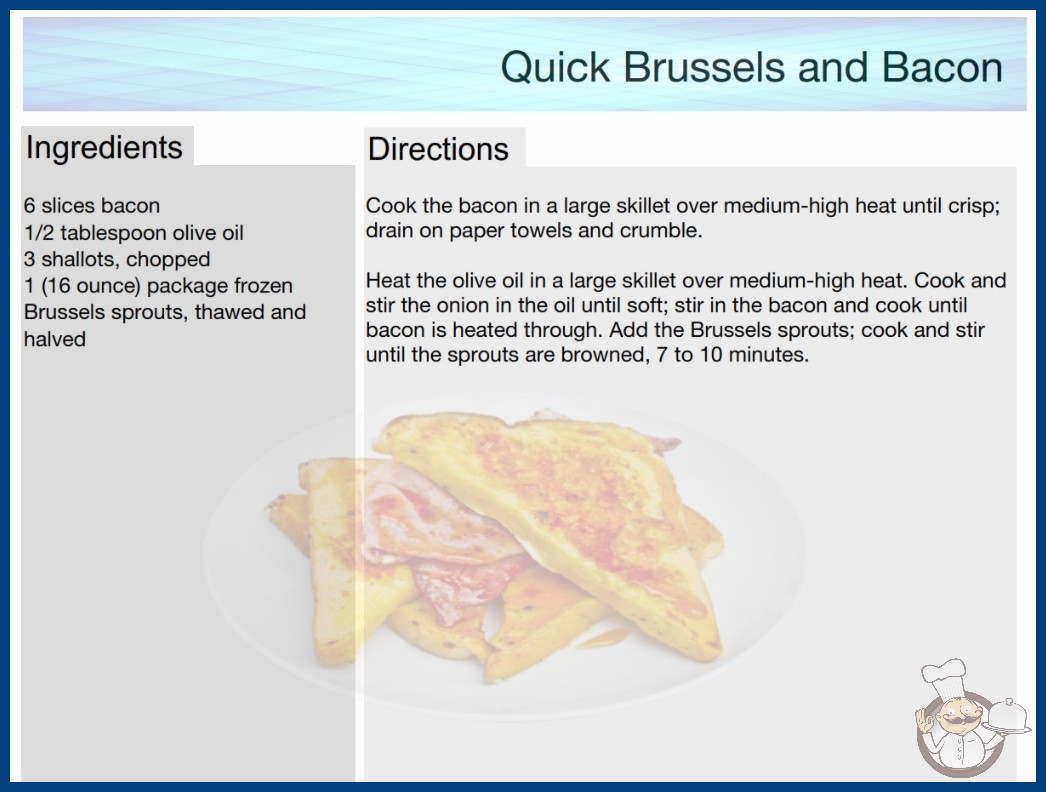 Quick Brussels and Bacon

Ingredients

6 slices bacon
1/2 tablespoon olive oil
3 shallots, chopped
1 (16 ounce) package frozen Brussels sprouts, thawed and halved

Directions

Cook the bacon in a large skillet over medium-high heat until crisp; drain on paper towels and crumble.

Heat the olive oil in a large skillet over medium-high heat. Cook and stir the onion in the oil until soft; stir in the bacon and cook until bacon is heated through. Add the Brussels sprouts; cook and stir until the sprouts are browned, 7 to 10 minutes.